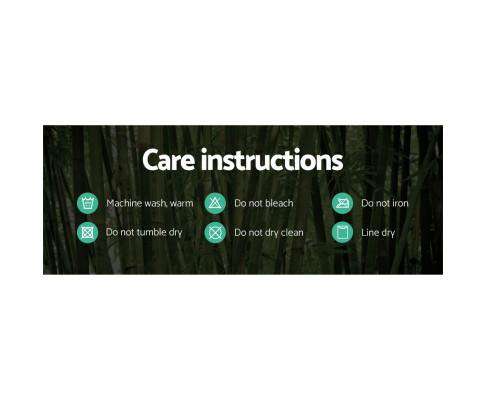 Care instructions

Machine wash, warm
Do not bleach
Do not iron
Do not tumble dry
Do not dry clean
Line dry